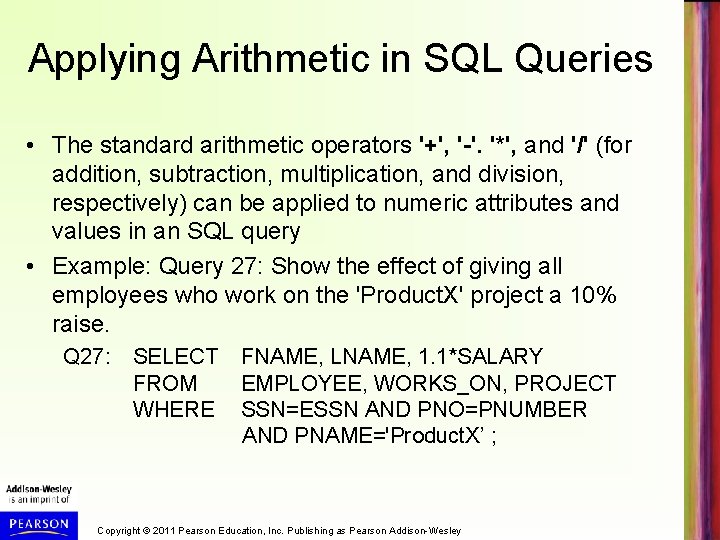 Applying Arithmetic in SQL Queries

• The standard arithmetic operators '+', '-'. '*', and '/' (for addition, subtraction, multiplication, and division, respectively) can be applied to numeric attributes and values in an SQL query

• Example: Query 27: Show the effect of giving all employees who work on the 'ProductX' project a 10% raise.

Q27: SELECT FNAME, LNAME, 1.1*SALARY
FROM EMPLOYEE, WORKS_ON, PROJECT
WHERE SSN=ESSN AND PNO=PNUMBER
AND PNAME='ProductX' ;

Addison-Wesley is an imprint of

PEARSON

Copyright © 2011 Pearson Education, Inc. Publishing as Pearson Addison-Wesley